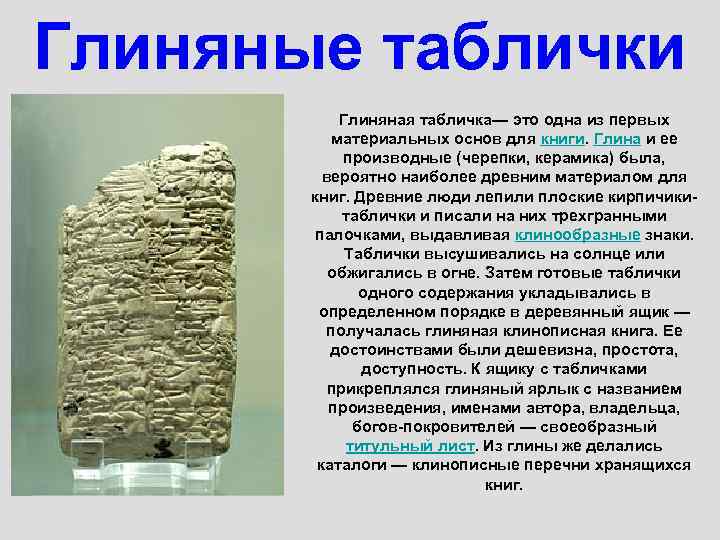 Глиняные таблички

Глиняная табличка— это одна из первых материальных основ для книги. Глина и ее производные (черепки, керамика) была, вероятно наиболее древним материалом для книг. Древние люди лепили плоские кирпичики-таблички и писали на них трехгранными палочками, выдавливая клинообразные знаки. Таблички высушивались на солнце или обжигались в огне. Затем готовые таблички одного содержания укладывались в определенном порядке в деревянный ящик — получалась глиняная клинописная книга. Ее достоинствами были дешевизна, простота, доступность. К ящику с табличками прикреплялся глиняный ярлык с названием произведения, именами автора, владельца, богов-покровителей — своеобразный титульный лист. Из глины же делались каталоги — клинописные перечни хранящихся книг.